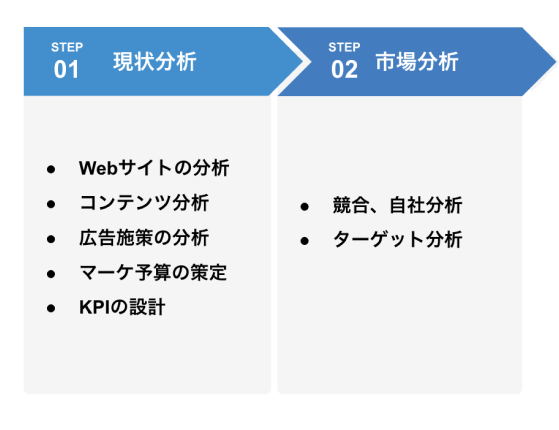 STEP
01
現状分析

- Webサイトの分析
- コンテンツ分析
- 広告施策の分析
- マーケ予算の策定
- KPIの設計

STEP
02
市場分析

- 競合、自社分析
- ターゲット分析